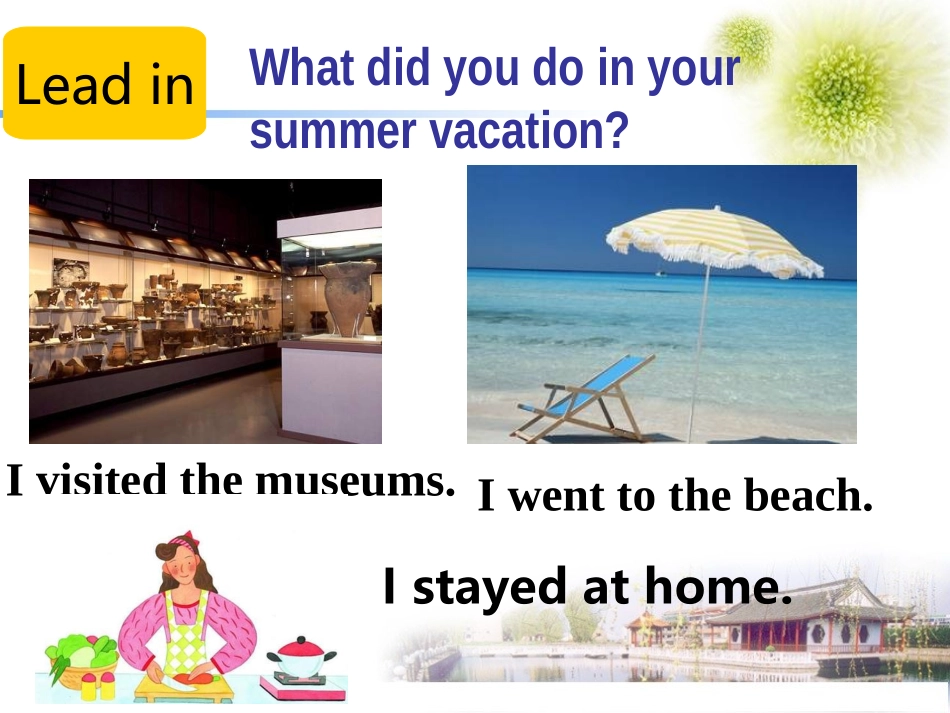 Lead in

What did you do in your summer vacation?

I visited the museums.

I went to the beach.

I stayed at home.